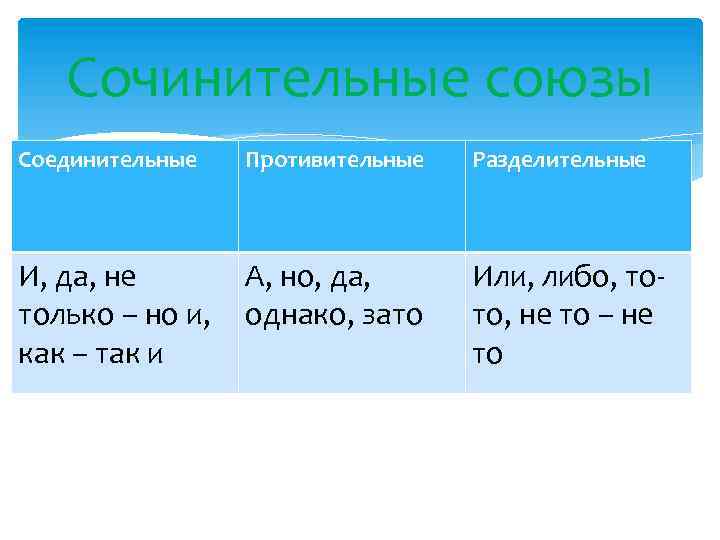 Сочинительные союзы

| Соединительные | Противительные | Разделительные |
|---|---|---|
| И, да, не только – но и, как – так и | А, но, да, однако, зато | Или, либо, то-то, не то – не то |